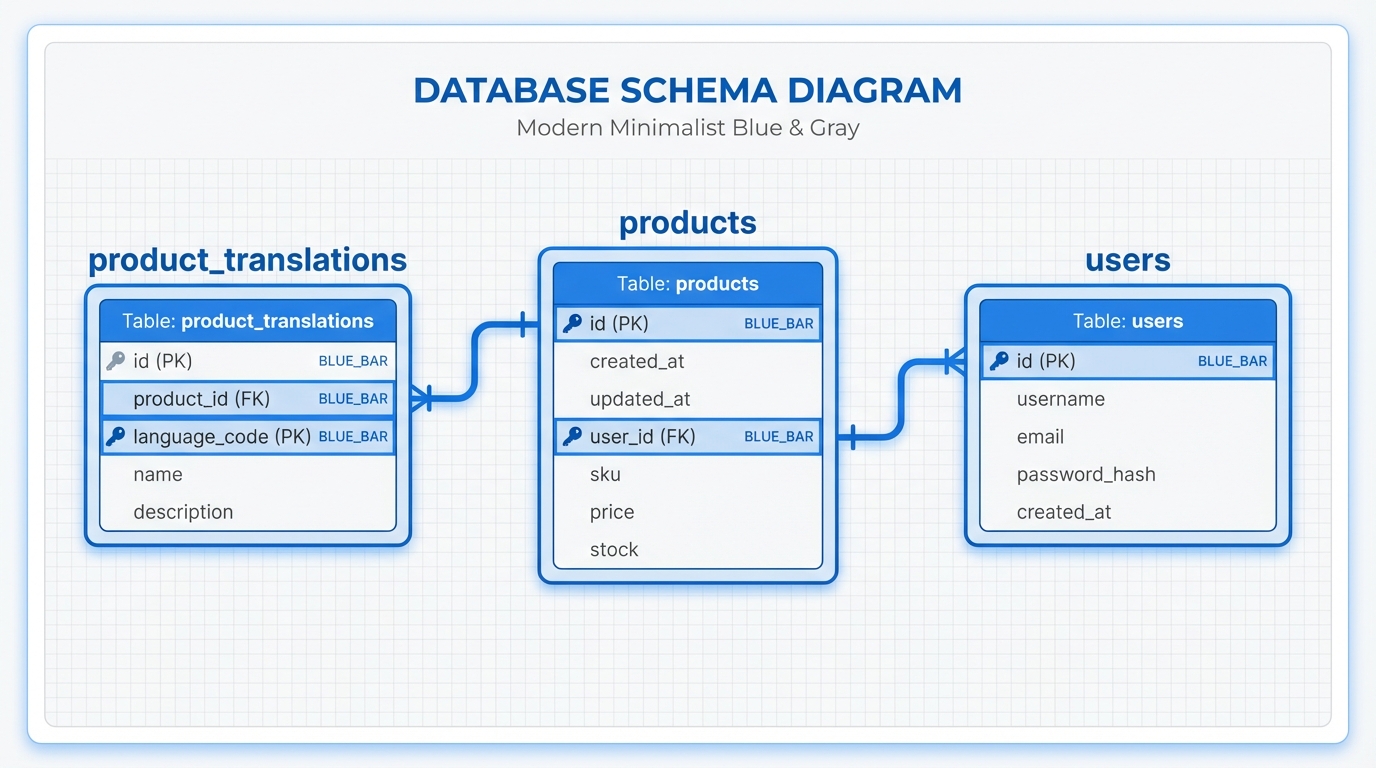 DATABASE SCHEMA DIAGRAM
Modern Minimalist Blue & Gray

product_translations

Table: product_translations
id (PK) BLUE_BAR
product_id (FK) BLUE_BAR
language_code (PK) BLUE_BAR
name
description

products

Table: products
id (PK) BLUE_BAR
created_at
updated_at
user_id (FK) BLUE_BAR
sku
price
stock

users

Table: users
id (PK) BLUE_BAR
username
email
password_hash
created_at